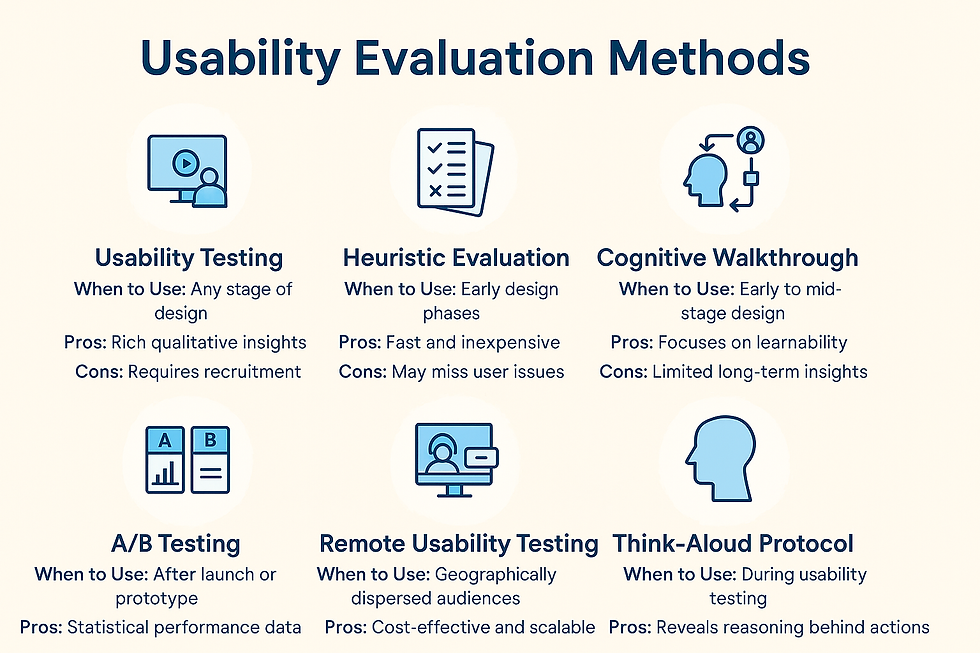 Usability Evaluation Methods

Usability Testing
When to Use: Any stage of design
Pros: Rich qualitative insights
Cons: Requires recruitment

Heuristic Evaluation
When to Use: Early design phases
Pros: Fast and inexpensive
Cons: May miss user issues

Cognitive Walkthrough
When to Use: Early to mid-stage design
Pros: Focuses on learnability
Cons: Limited long-term insights

A B

A/B Testing
When to Use: After launch or prototype
Pros: Statistical performance data

Remote Usability Testing
When to Use: Geographically dispersed audiences
Pros: Cost-effective and scalable

Think-Aloud Protocol
When to Use: During usability testing
Pros: Reveals reasoning behind actions